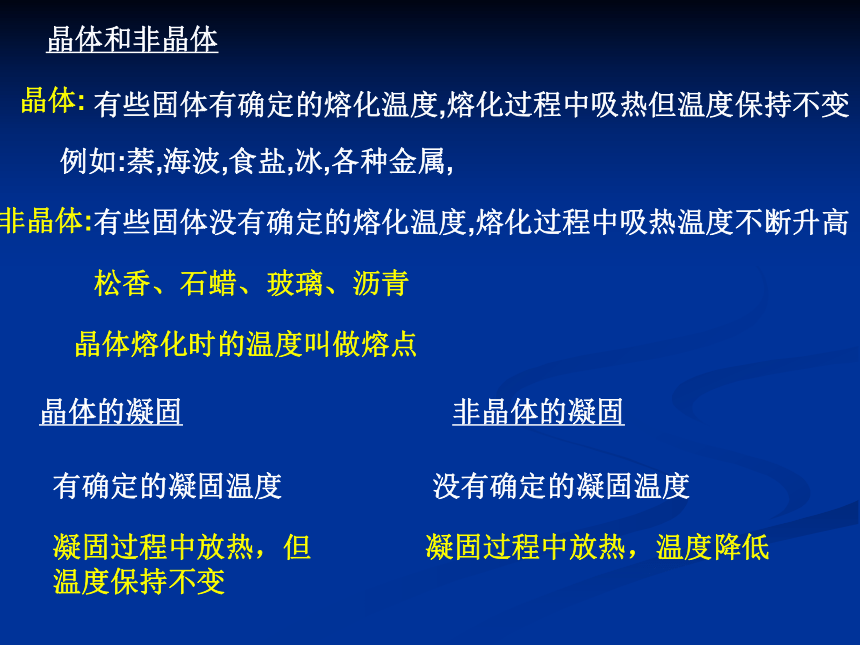 晶体和非晶体

晶体: 有些固体有确定的熔化温度,熔化过程中吸热但温度保持不变

例如:萘,海波,食盐,冰,各种金属,

非晶体:有些固体没有确定的熔化温度,熔化过程中吸热温度不断升高

松香、石蜡、玻璃、沥青

晶体熔化时的温度叫做熔点

晶体的凝固

有确定的凝固温度

凝固过程中放热，但温度保持不变

非晶体的凝固

没有确定的凝固温度

凝固过程中放热，温度降低